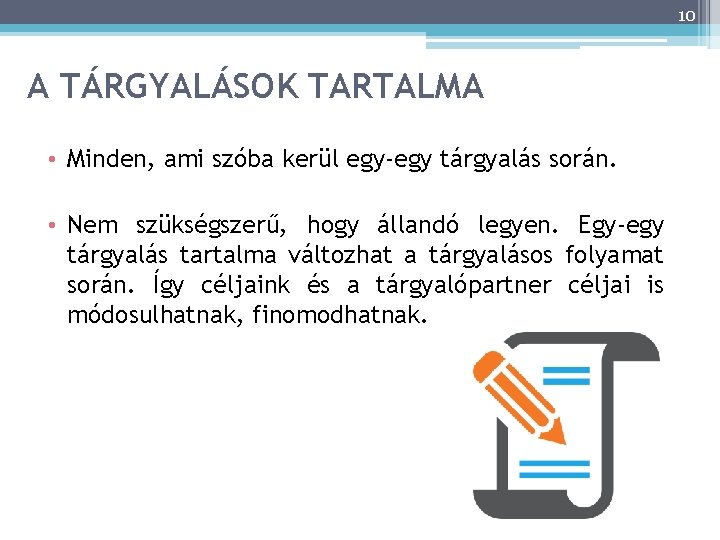 10

A TÁRGYALÁSOK TARTALMA

• Minden, ami szóba kerül egy-egy tárgyalás során.

• Nem szükségszerű, hogy állandó legyen. Egy-egy tárgyalás tartalma változhat a tárgyalásos folyamat során. Így céljaink és a tárgyalópartner céljai is módosulhatnak, finomodhatnak.